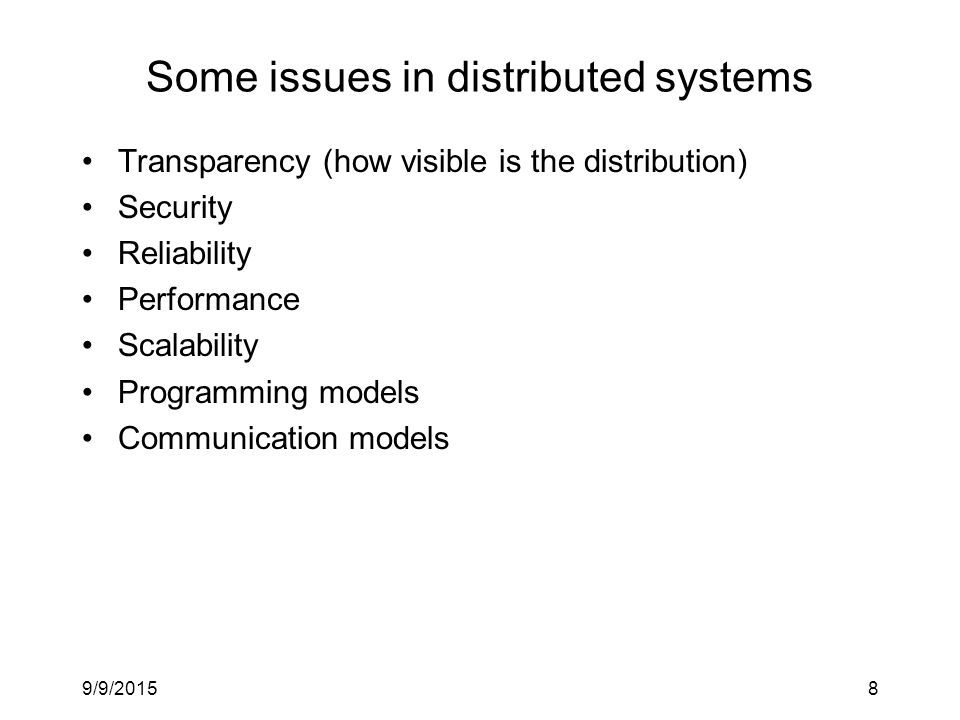 Some issues in distributed systems

• Transparency (how visible is the distribution)
• Security
• Reliability
• Performance
• Scalability
• Programming models
• Communication models

9/9/2015

8